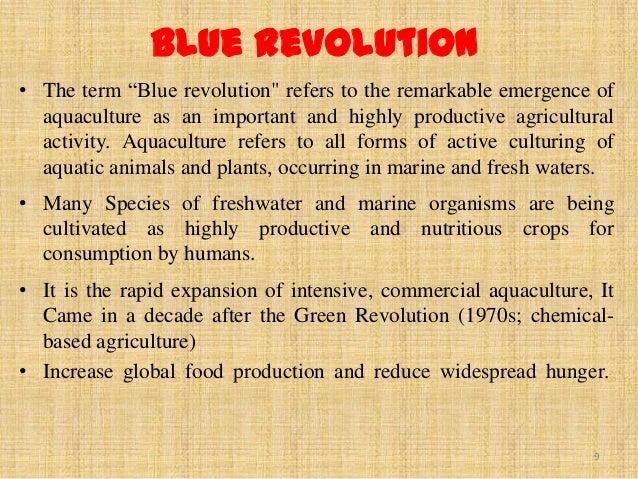 BLUE REVOLUTION

• The term “Blue revolution" refers to the remarkable emergence of aquaculture as an important and highly productive agricultural activity. Aquaculture refers to all forms of active culturing of aquatic animals and plants, occurring in marine and fresh waters.

• Many Species of freshwater and marine organisms are being cultivated as highly productive and nutritious crops for consumption by humans.

• It is the rapid expansion of intensive, commercial aquaculture, It Came in a decade after the Green Revolution (1970s; chemical-based agriculture)

• Increase global food production and reduce widespread hunger.

9